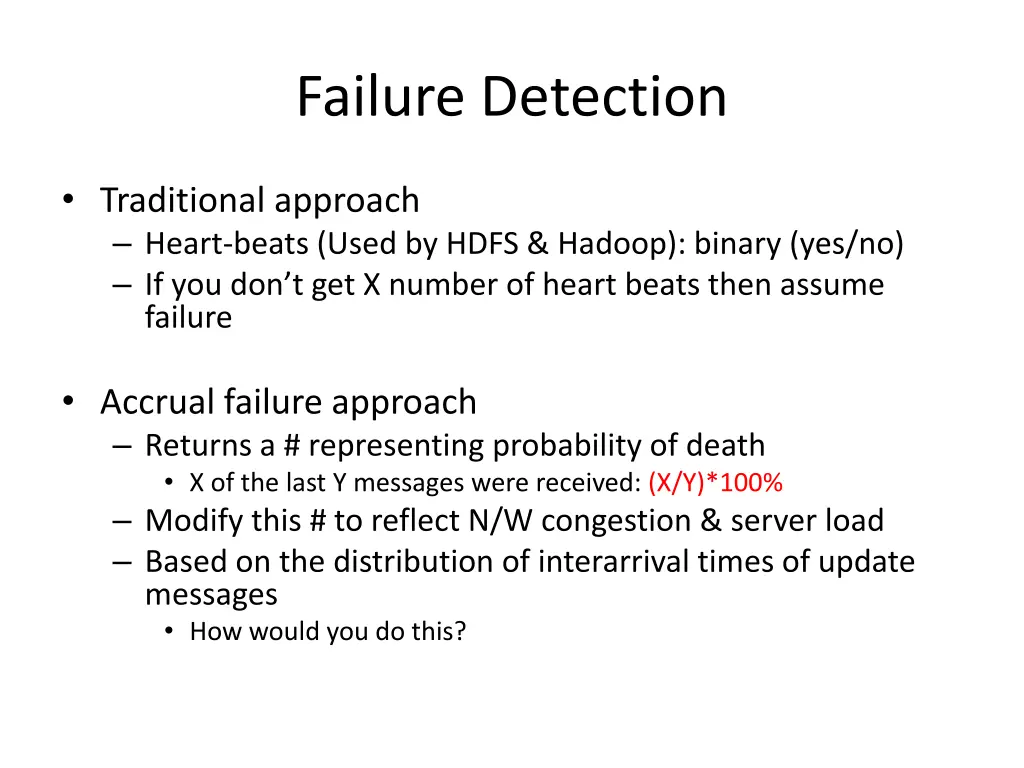 Failure Detection

• Traditional approach
– Heart-beats (Used by HDFS & Hadoop): binary (yes/no)
– If you don't get X number of heart beats then assume failure

• Accrual failure approach
– Returns a # representing probability of death
• X of the last Y messages were received: (X/Y)*100%
– Modify this # to reflect N/W congestion & server load
– Based on the distribution of interarrival times of update messages
• How would you do this?